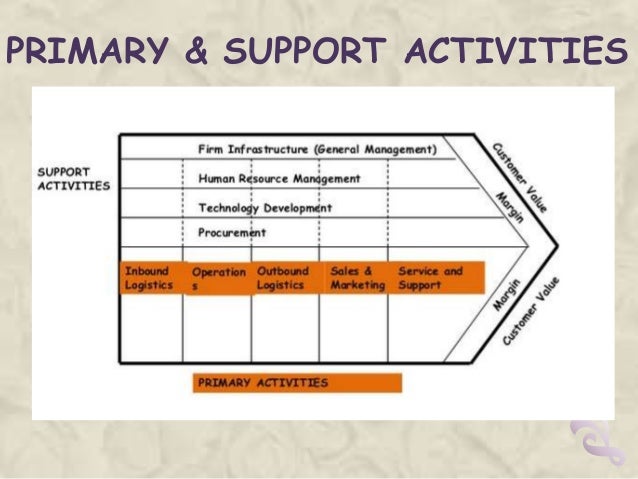 PRIMARY & SUPPORT ACTIVITIES

SUPPORT ACTIVITIES

Firm Infrastructure (General Management)

Human Resource Management

Technology Development

Procurement

Customer Value

Margin

Inbound Logistics

Operation s

Outbound Logistics

Sales & Marketing

Service and Support

Margin

Customer Value

PRIMARY ACTIVITIES